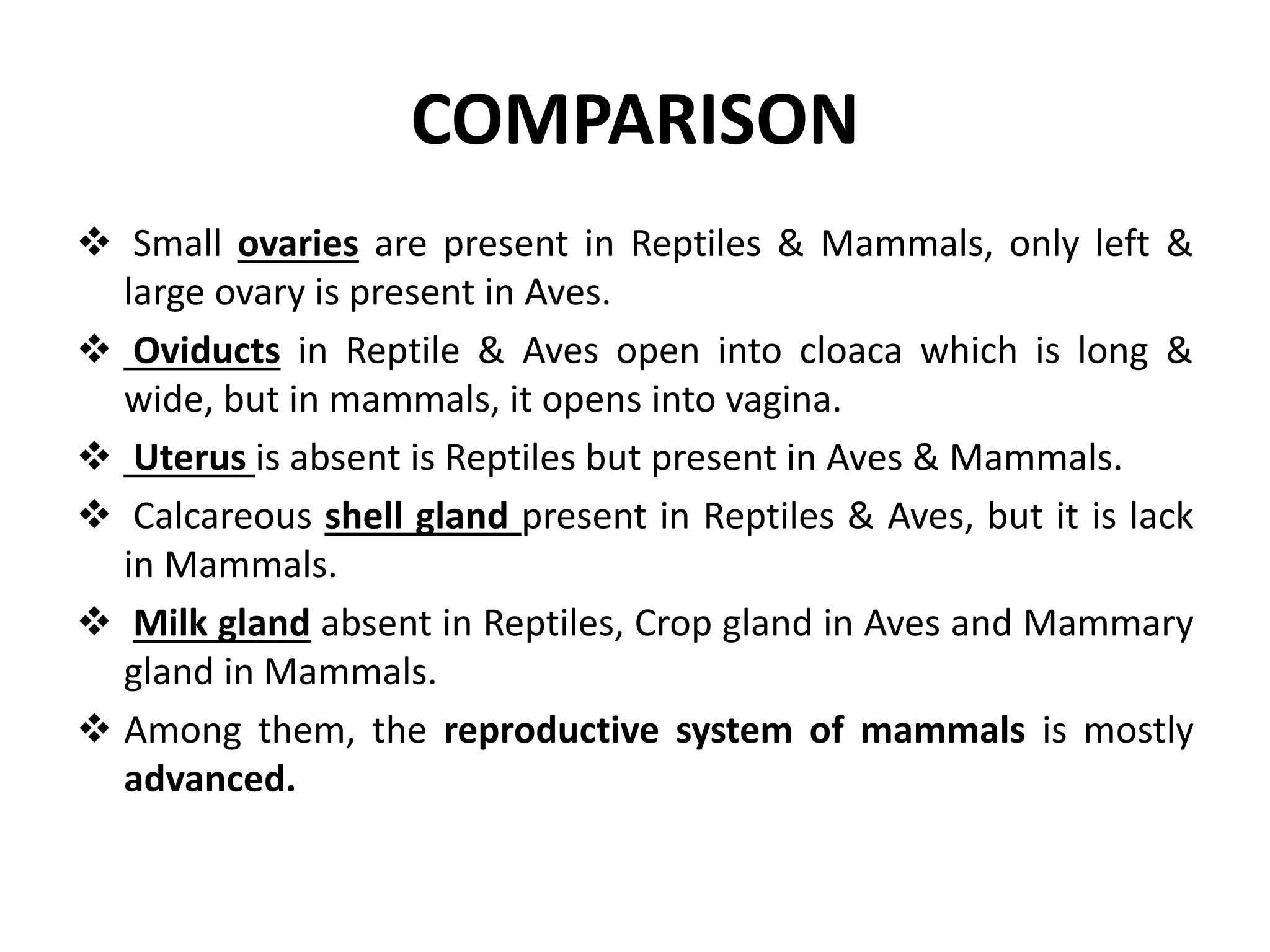 COMPARISON

❖ Small ovaries are present in Reptiles & Mammals, only left & large ovary is present in Aves.

❖ Oviducts in Reptile & Aves open into cloaca which is long & wide, but in mammals, it opens into vagina.

❖ Uterus is absent is Reptiles but present in Aves & Mammals.

❖ Calcareous shell gland present in Reptiles & Aves, but it is lack in Mammals.

❖ Milk gland absent in Reptiles, Crop gland in Aves and Mammary gland in Mammals.

❖ Among them, the reproductive system of mammals is mostly advanced.